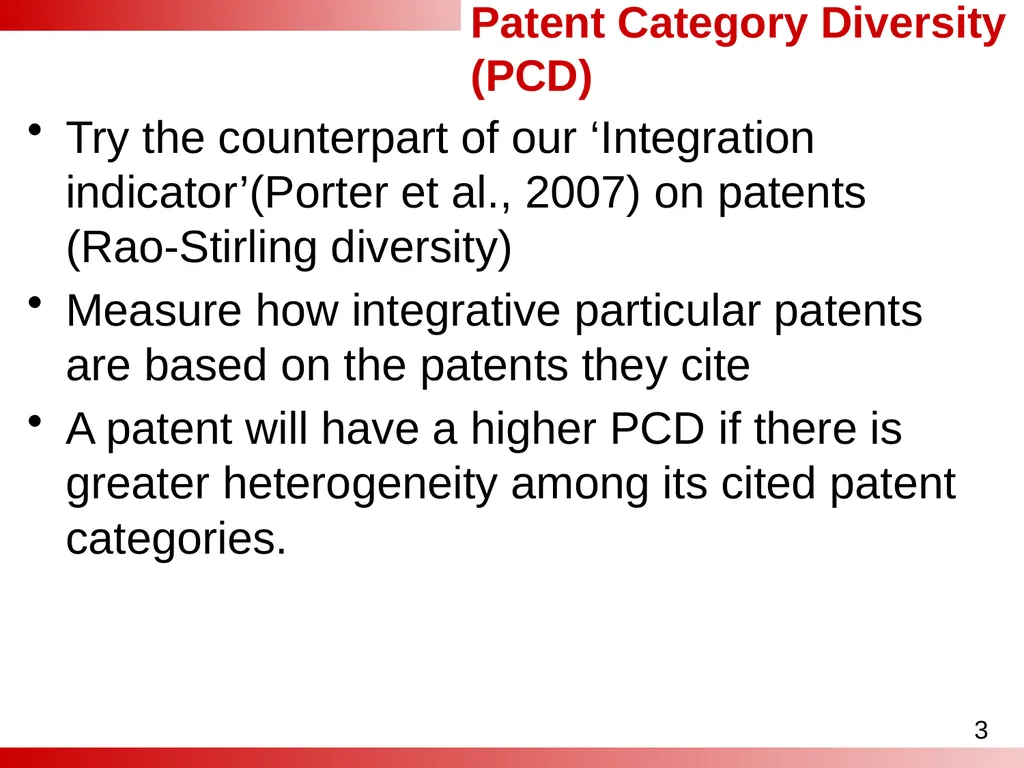 Patent Category Diversity (PCD)

• Try the counterpart of our ‘Integration indicator’(Porter et al., 2007) on patents (Rao-Stirling diversity)
• Measure how integrative particular patents are based on the patents they cite
• A patent will have a higher PCD if there is greater heterogeneity among its cited patent categories.

3